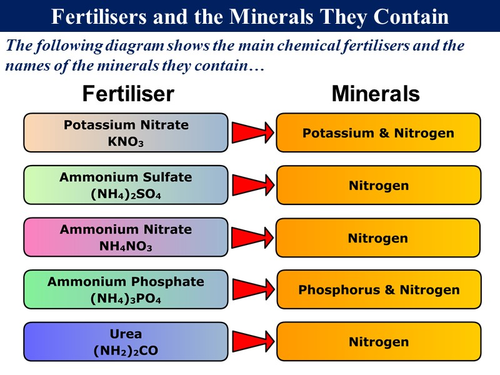 Fertilisers and the Minerals They Contain

The following diagram shows the main chemical fertilisers and the names of the minerals they contain…

| Fertiliser | Minerals |
|---|---|
| Potassium Nitrate $KNO_3$ | Potassium & Nitrogen |
| Ammonium Sulfate $(NH_4)_2SO_4$ | Nitrogen |
| Ammonium Nitrate $NH_4NO_3$ | Nitrogen |
| Ammonium Phosphate $(NH_4)_3PO_4$ | Phosphorus & Nitrogen |
| Urea $(NH_2)_2CO$ | Nitrogen |